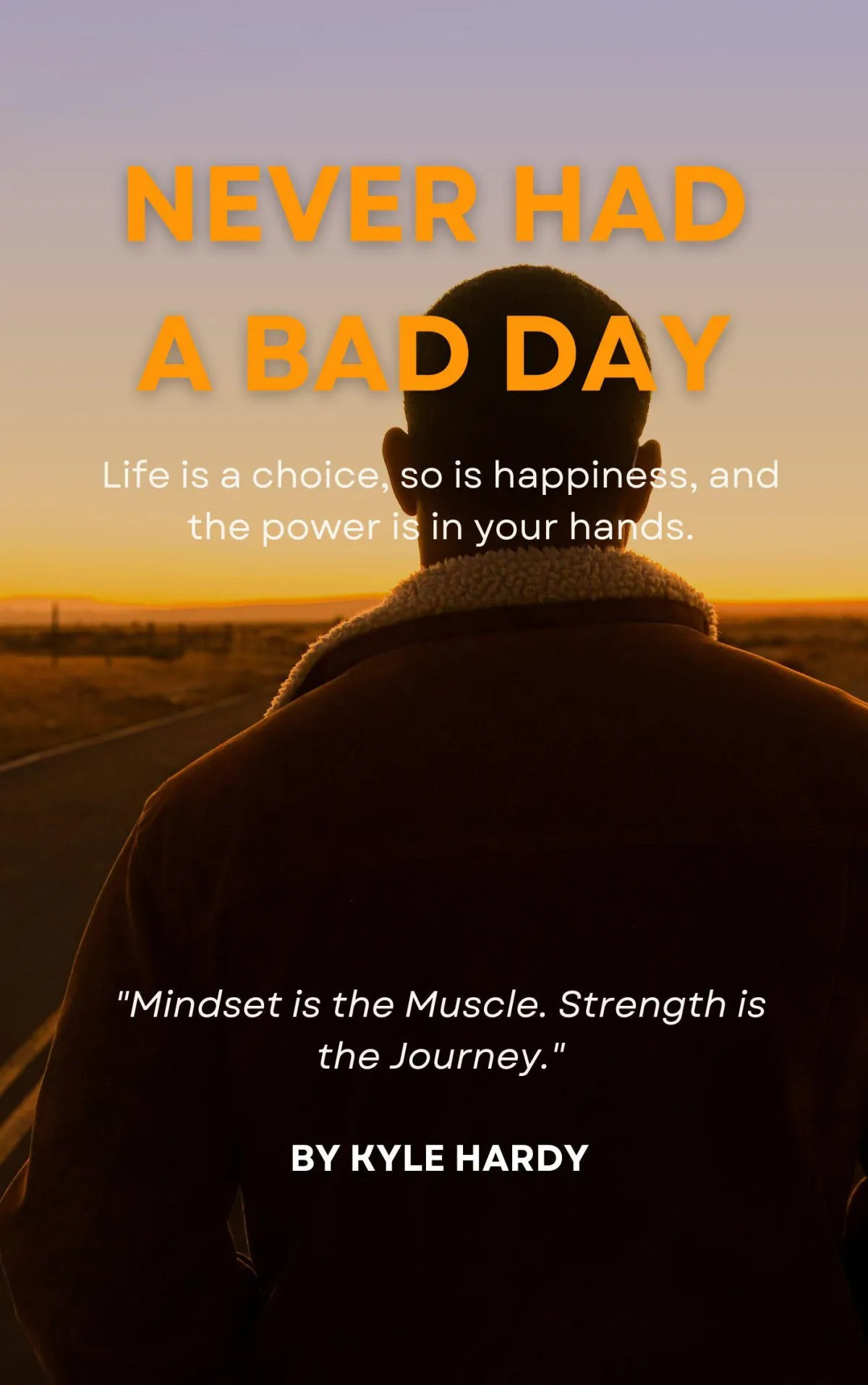 NEVER HAD A BAD DAY

Life is a choice, so is happiness, and the power is in your hands.

"Mindset is the Muscle. Strength is the Journey."

BY KYLE HARDY